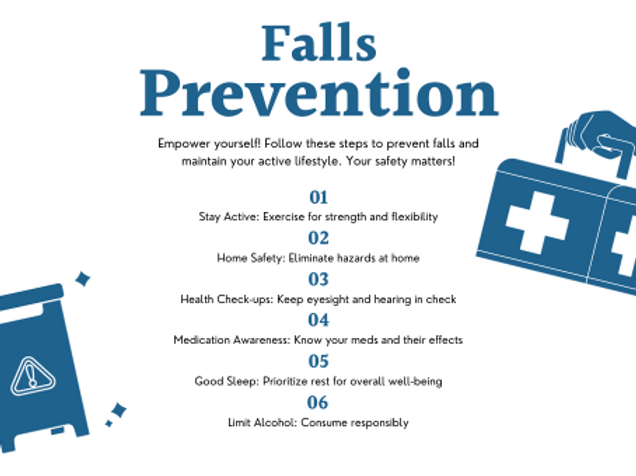 Falls Prevention

Empower yourself! Follow these steps to prevent falls and maintain your active lifestyle. Your safety matters!

01
Stay Active: Exercise for strength and flexibility

02
Home Safety: Eliminate hazards at home

03
Health Check-ups: Keep eyesight and hearing in check

04
Medication Awareness: Know your meds and their effects

05
Good Sleep: Prioritize rest for overall well-being

06
Limit Alcohol: Consume responsibly